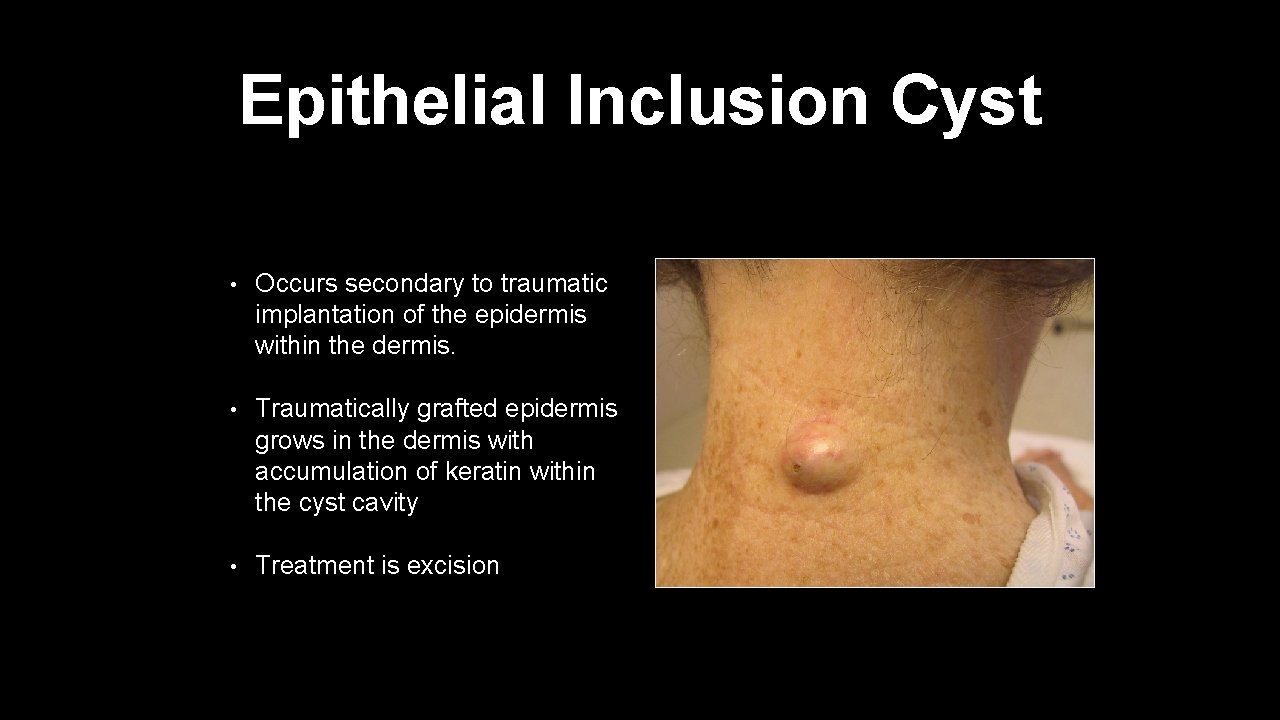 Epithelial Inclusion Cyst

• Occurs secondary to traumatic implantation of the epidermis within the dermis.

• Traumatically grafted epidermis grows in the dermis with accumulation of keratin within the cyst cavity

• Treatment is excision